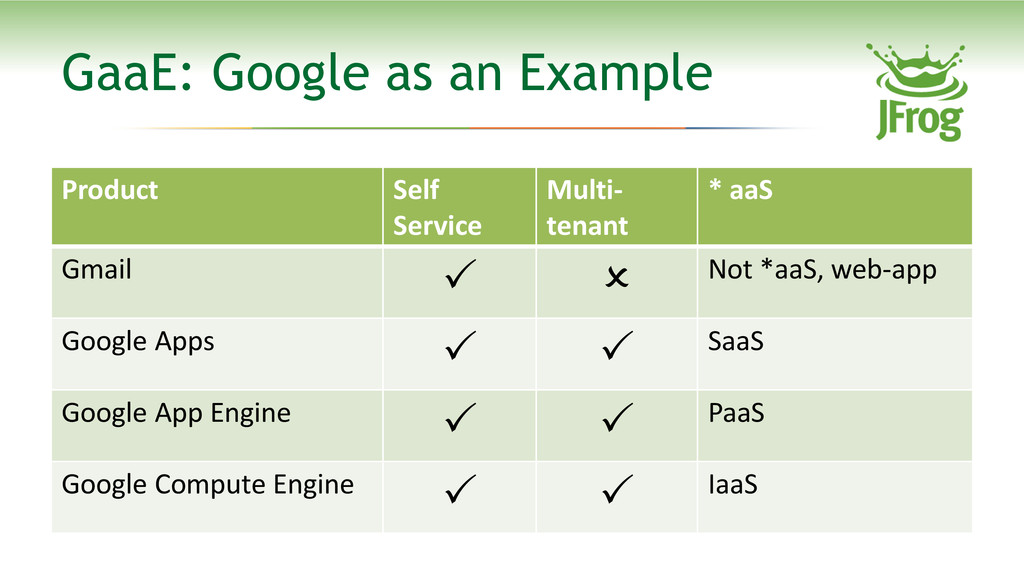 GaaE: Google as an Example

JFrog

| Product | Self Service | Multi-tenant | * aaS |
|---|---|---|---|
| Gmail | ✓ | ✗ | Not *aaS, web-app |
| Google Apps | ✓ | ✓ | SaaS |
| Google App Engine | ✓ | ✓ | PaaS |
| Google Compute Engine | ✓ | ✓ | IaaS |